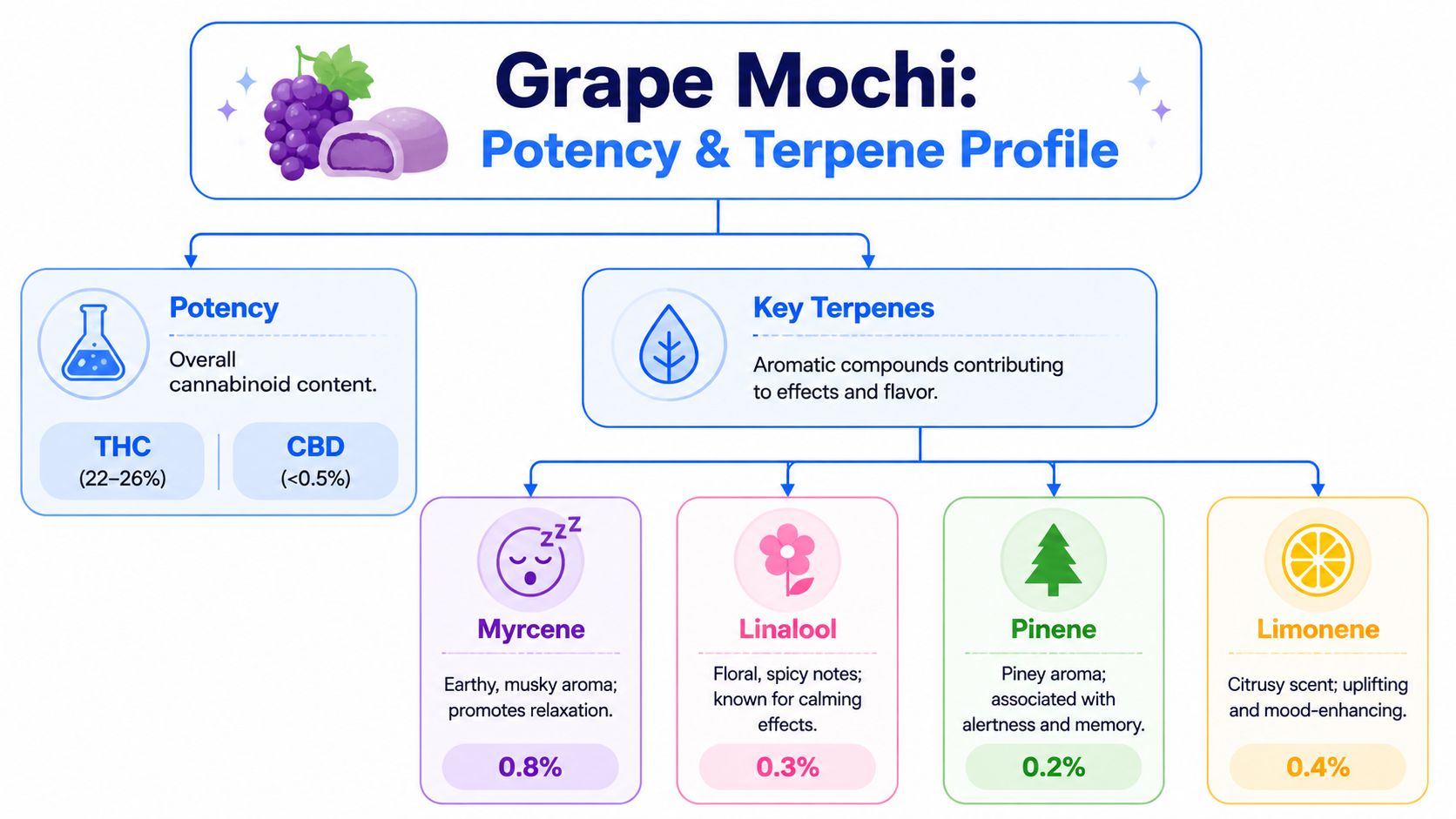 Grape Mochi:
Potency & Terpene Profile

Potency
Overall cannabinoid content.

THC
(22–26%)

CBD
(<0.5%)

Key Terpenes
Aromatic compounds contributing to effects and flavor.

zzz

Myrcene
Earthy, musky aroma; promotes relaxation.
0.8%

Linalool
Floral, spicy notes; known for calming effects.
0.3%

Pinene
Piney aroma; associated with alertness and memory.
0.2%

Limonene
Citrusy scent; uplifting and mood-enhancing.
0.4%